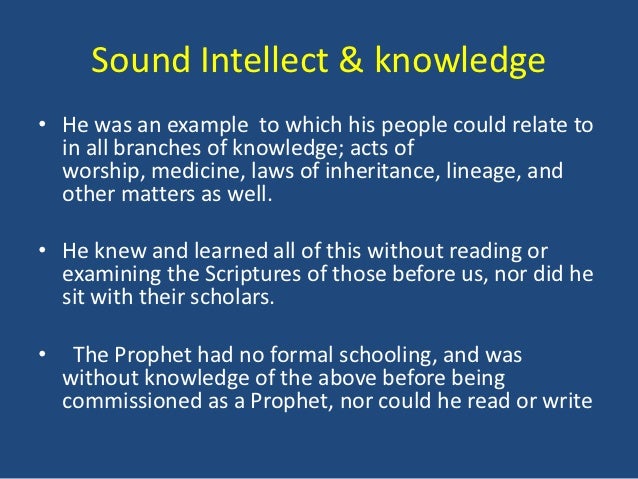 Sound Intellect & knowledge

• He was an example to which his people could relate to in all branches of knowledge; acts of worship, medicine, laws of inheritance, lineage, and other matters as well.

• He knew and learned all of this without reading or examining the Scriptures of those before us, nor did he sit with their scholars.

• The Prophet had no formal schooling, and was without knowledge of the above before being commissioned as a Prophet, nor could he read or write